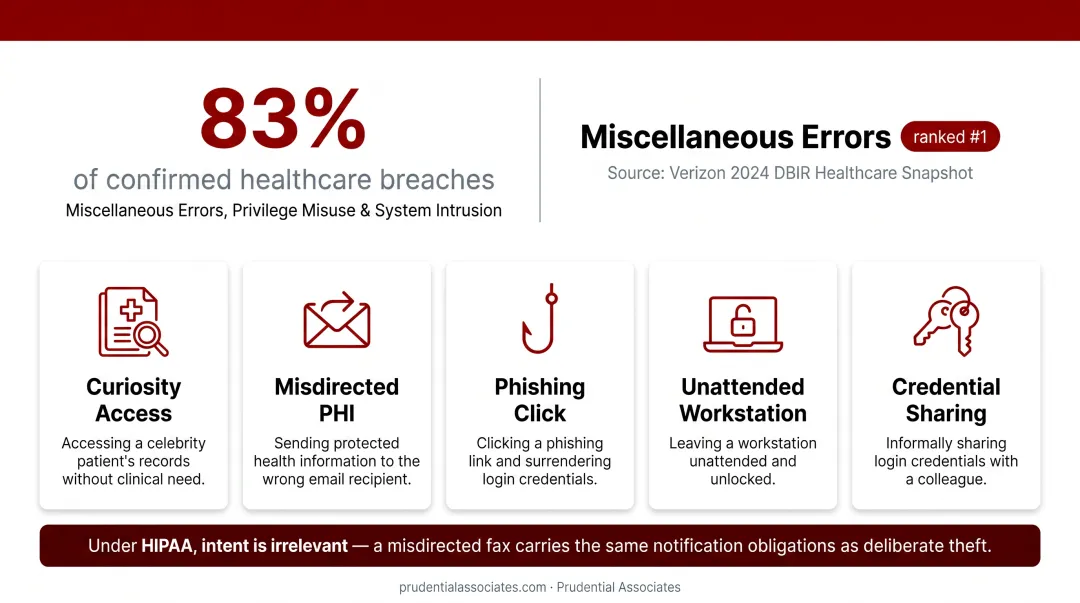 83%
of confirmed healthcare breaches
Miscellaneous Errors, Privilege Misuse & System Intrusion

Miscellaneous Errors ranked #1
Source: Verizon 2024 DBIR Healthcare Snapshot

Curiosity Access
Accessing a celebrity patient's records without clinical need.

Misdirected PHI
Sending protected health information to the wrong email recipient.

Phishing Click
Clicking a phishing link and surrendering login credentials.

Unattended Workstation
Leaving a workstation unattended and unlocked.

Credential Sharing
Informally sharing login credentials with a colleague.

Under HIPAA, intent is irrelevant — a misdirected fax carries the same notification obligations as deliberate theft.

prudentialassociates.com · Prudential Associates